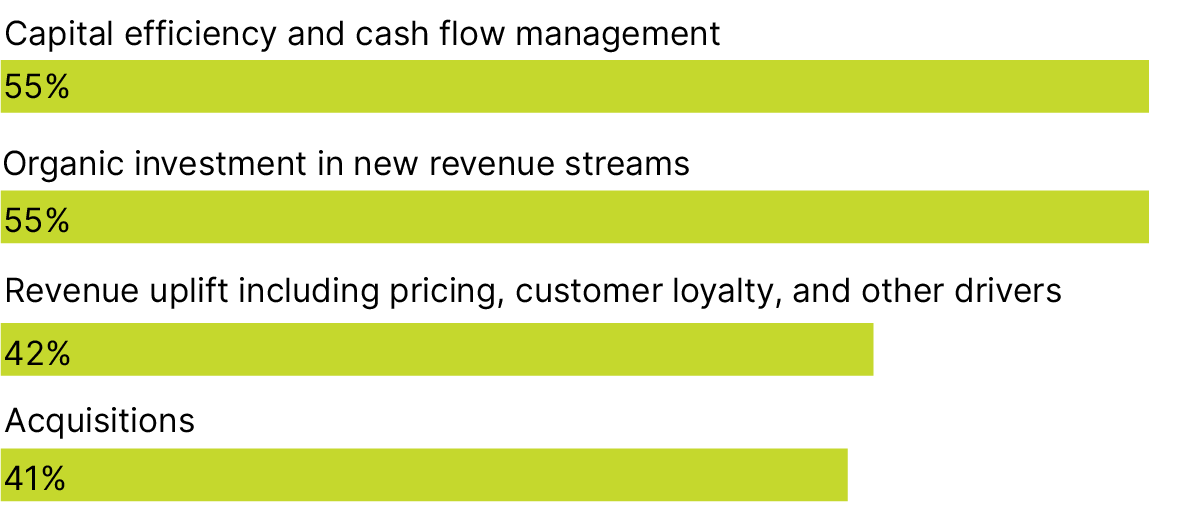 Capital efficiency and cash flow management

55%

Organic investment in new revenue streams

55%

Revenue uplift including pricing, customer loyalty, and other drivers

42%

Acquisitions

41%